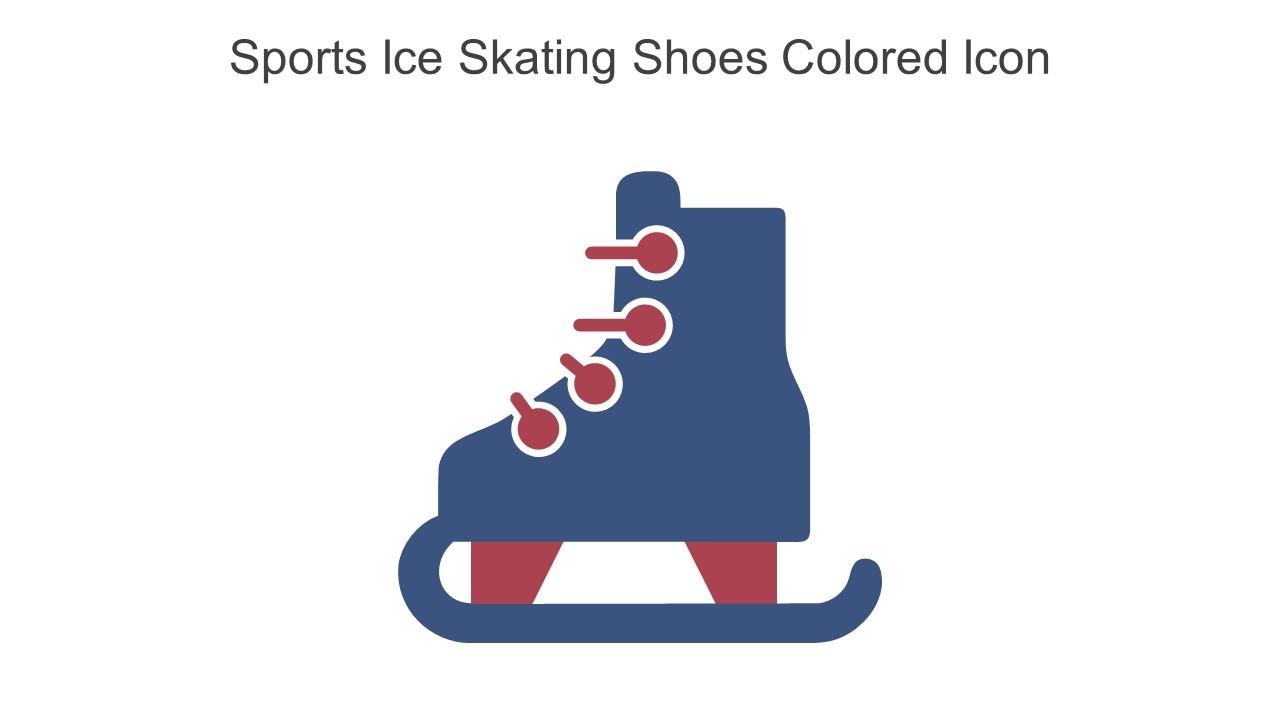 Sports Ice Skating Shoes Colored Icon